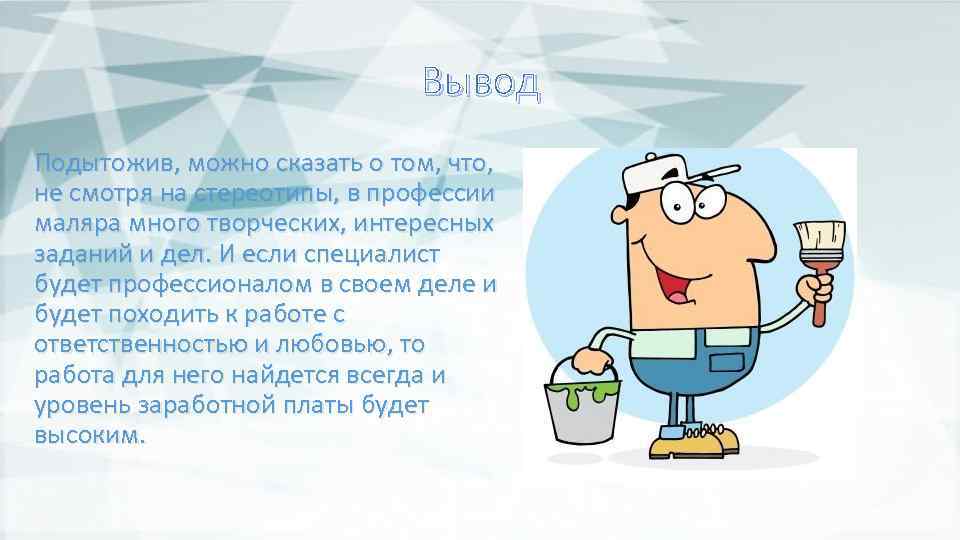 Вывод

Подытожив, можно сказать о том, что, не смотря на стереотипы, в профессии маляра много творческих, интересных заданий и дел. И если специалист будет профессионалом в своем деле и будет походить к работе с ответственностью и любовью, то работа для него найдется всегда и уровень заработной платы будет высоким.